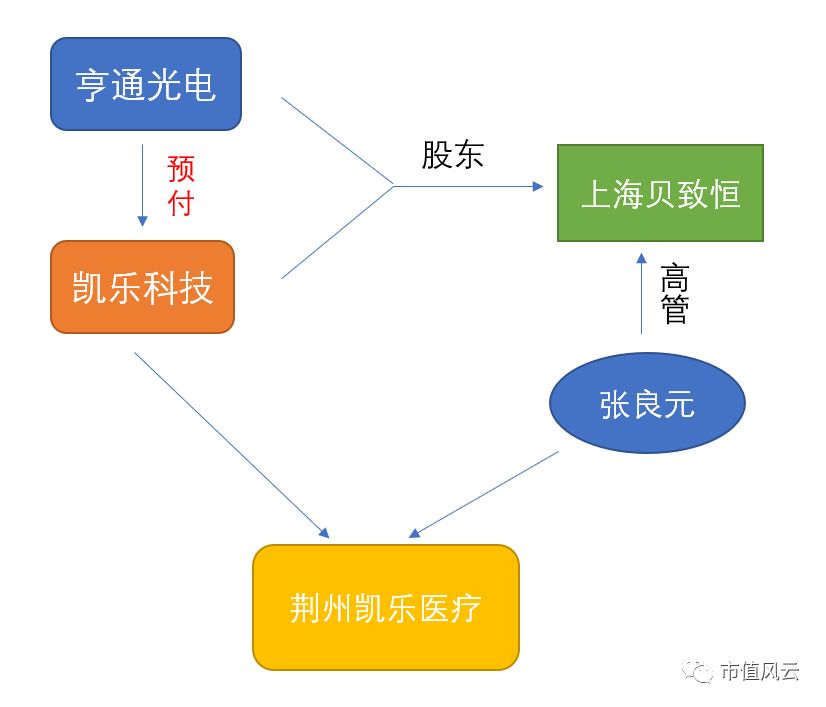 亨通光电

预付

凯乐科技

股东

上海贝致恒

高管

张良元

荆州凯乐医疗

市值风云